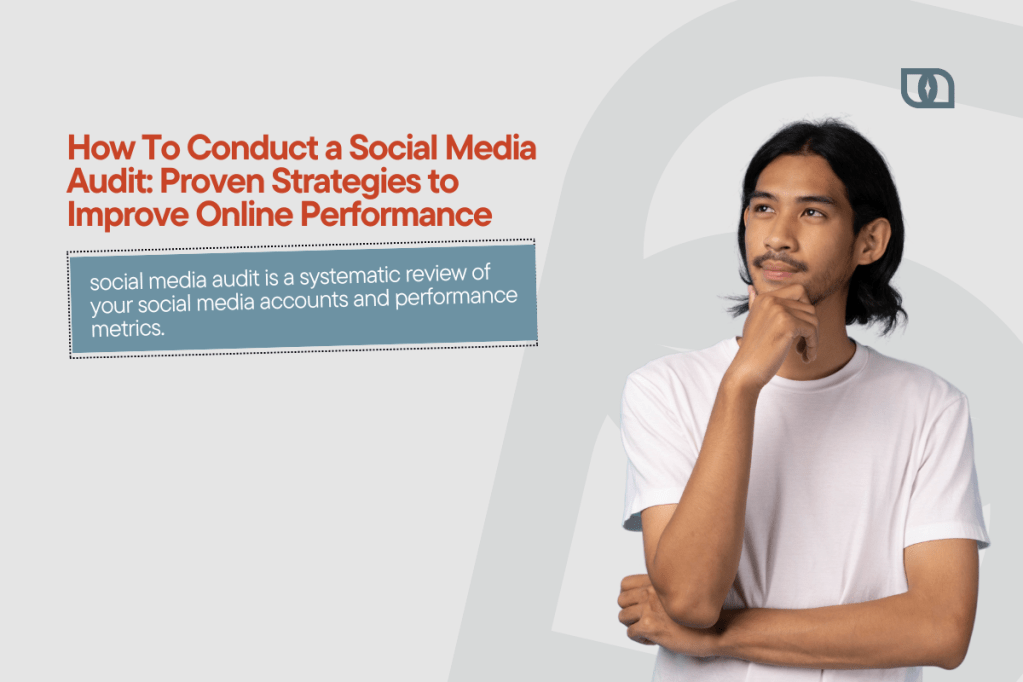 How To Conduct a Social Media Audit: Proven Strategies to Improve Online Performance

social media audit is a systematic review of your social media accounts and performance metrics.